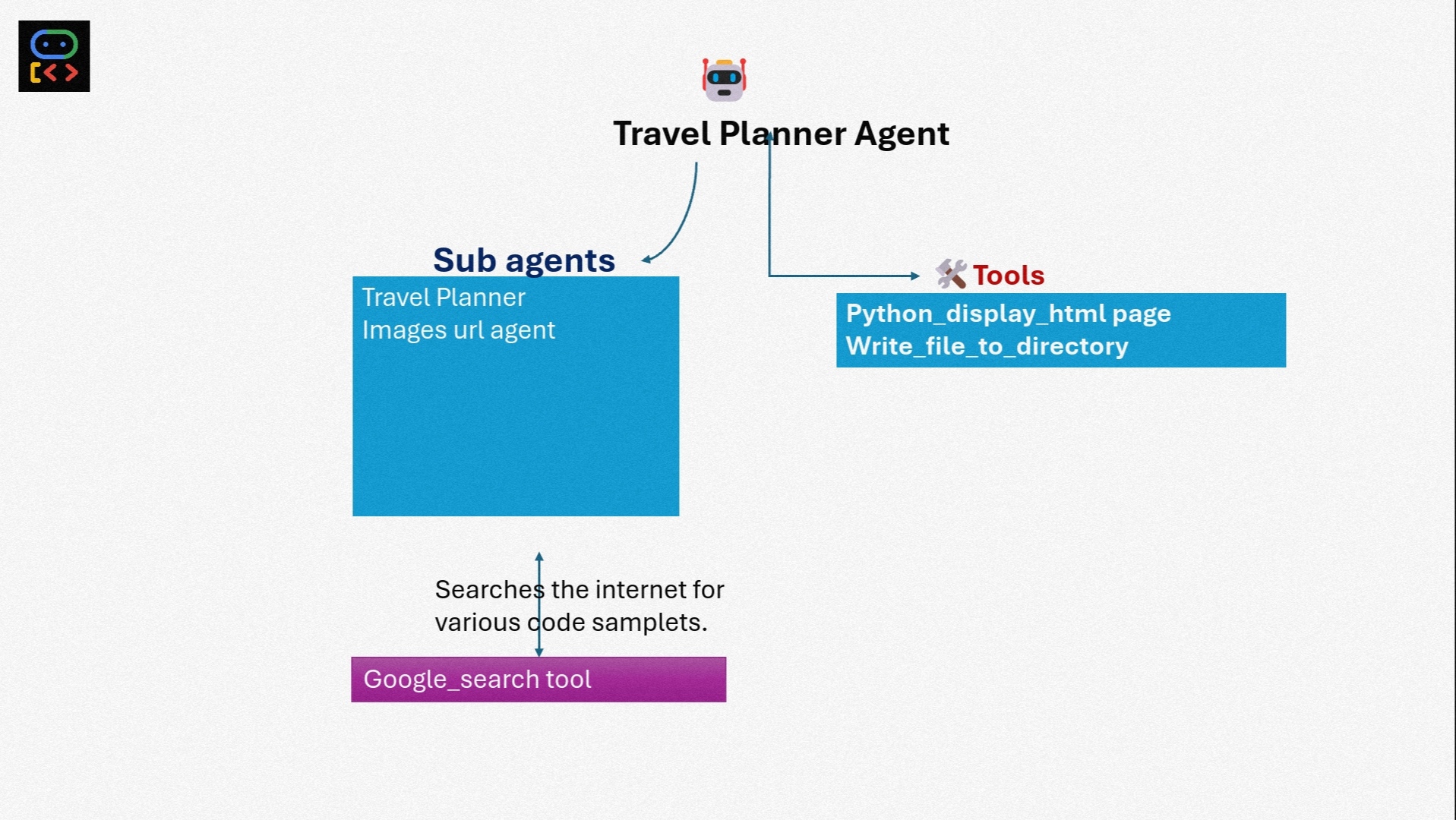 Travel Planner Agent

Sub agents

Travel Planner
Images url agent

Tools

Python_display_html page
Write_file_to_directory

Searches the internet for various code samplets.

Google_search tool